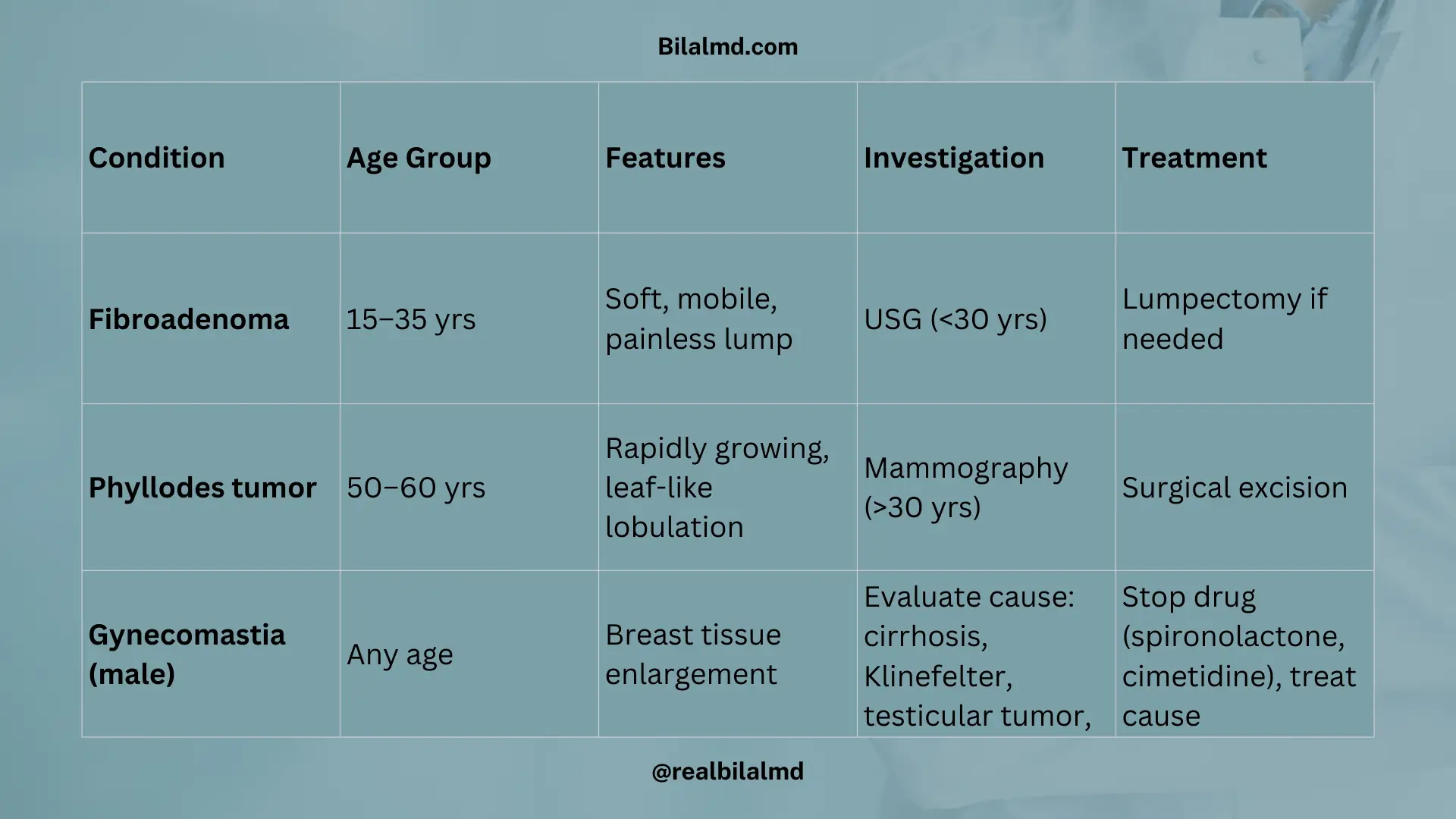 Bilalmd.com

| Condition | Age Group | Features | Investigation | Treatment |
|---|---|---|---|---|
| **Fibroadenoma** | 15–35 yrs | Soft, mobile, painless lump | USG (<30 yrs) | Lumpectomy if needed |
| **Phyllodes tumor** | 50–60 yrs | Rapidly growing, leaf-like lobulation | Mammography (>30 yrs) | Surgical excision |
| **Gynecomastia (male)** | Any age | Breast tissue enlargement | Evaluate cause: cirrhosis, Klinefelter, testicular tumor, | Stop drug (spironolactone, cimetidine), treat cause |

@realbilalmd